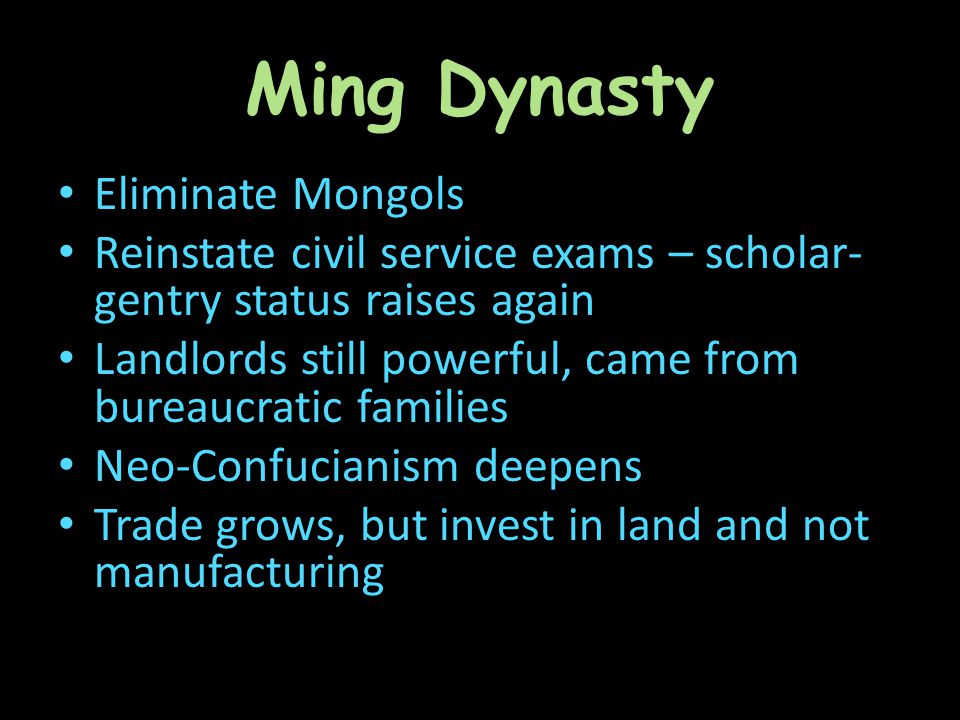 Ming Dynasty

• Eliminate Mongols
• Reinstate civil service exams – scholar-gentry status raises again
• Landlords still powerful, came from bureaucratic families
• Neo-Confucianism deepens
• Trade grows, but invest in land and not manufacturing